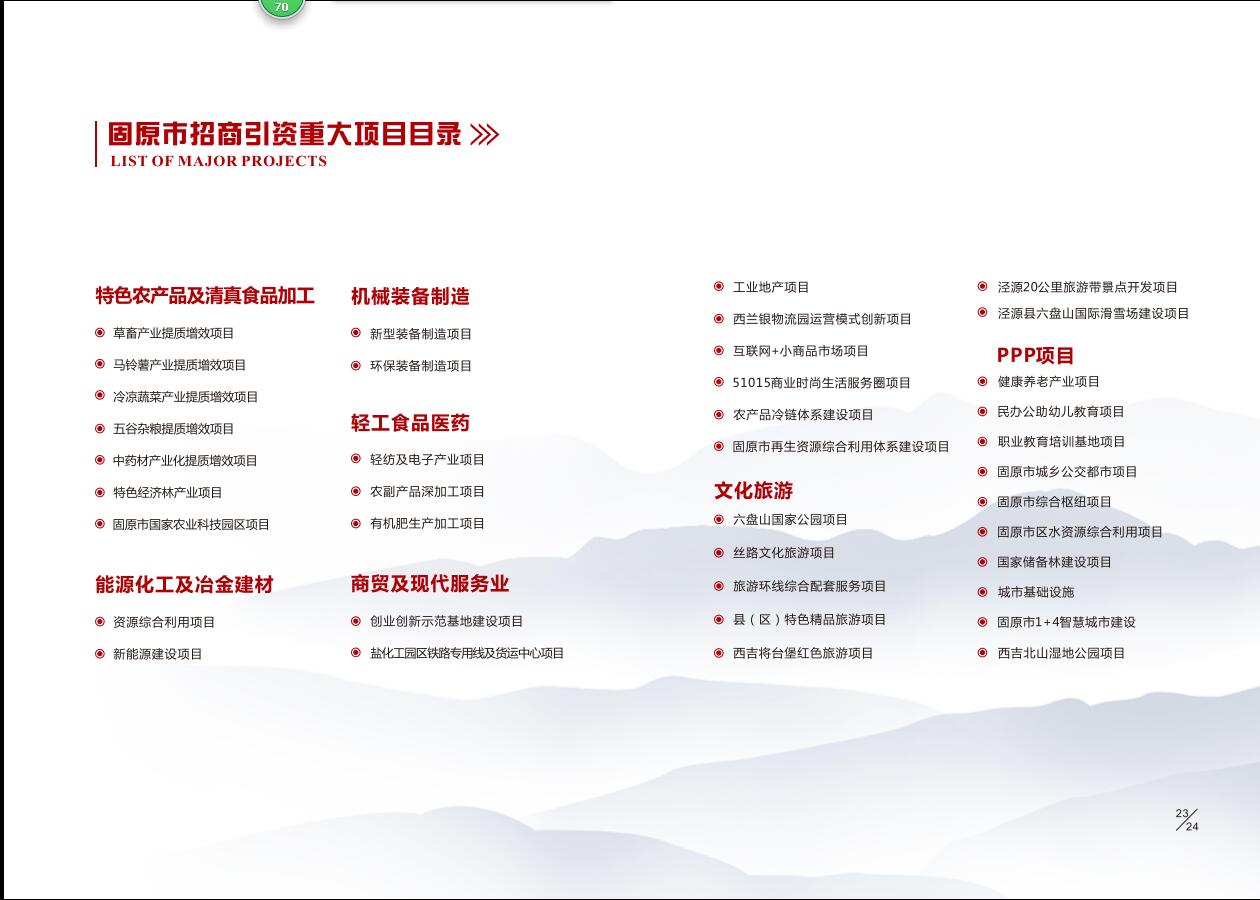 70

固原市招商引资重大项目目录
LIST OF MAJOR PROJECTS

特色农产品及清真食品加工
草畜产业提质增效项目
马铃薯产业提质增效项目
冷凉蔬菜产业提质增效项目
五谷杂粮提质增效项目
中药材产业化提质增效项目
特色经济林产业项目
固原市国家农业科技园区项目

能源化工及冶金建材
资源综合利用项目
新能源建设项目

机械装备制造
新型装备制造项目
环保装备制造项目

轻工食品医药
轻纺及电子产业项目
农副产品深加工项目
有机肥生产加工项目

商贸及现代服务业
创业创新示范基地建设项目
盐化工园区铁路专用线及货运中心项目

工业地产项目
西兰银物流园运营模式创新项目
互联网+小商品市场项目
51015商业时尚生活服务圈项目
农产品冷链体系建设项目
固原市再生资源综合利用体系建设项目

文化旅游
六盘山国家公园项目
丝路文化旅游项目
旅游环线综合配套服务项目
县（区）特色精品旅游项目
西吉将台堡红色旅游项目

泾源20公里旅游带景点开发项目
泾源县六盘山国际滑雪场建设项目

PPP项目
健康养老产业项目
民办公助幼儿教育项目
职业教育培训基地项目
固原市城乡公交都市项目
固原市综合枢纽项目
固原市区水资源综合利用项目
国家储备林建设项目
城市基础设施
固原市1+4智慧城市建设
西吉北山湿地公园项目

23/24